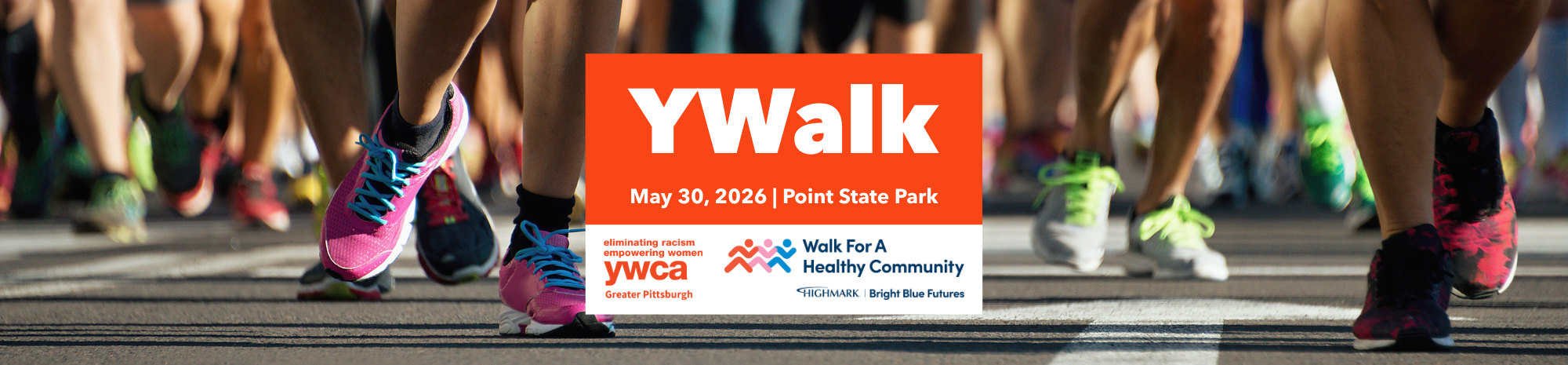 YWalk

May 30, 2026 | Point State Park

eliminating racism
empowering women
ywca
Greater Pittsburgh

Walk For A
Healthy Community

HIGHMARK | Bright Blue Futures